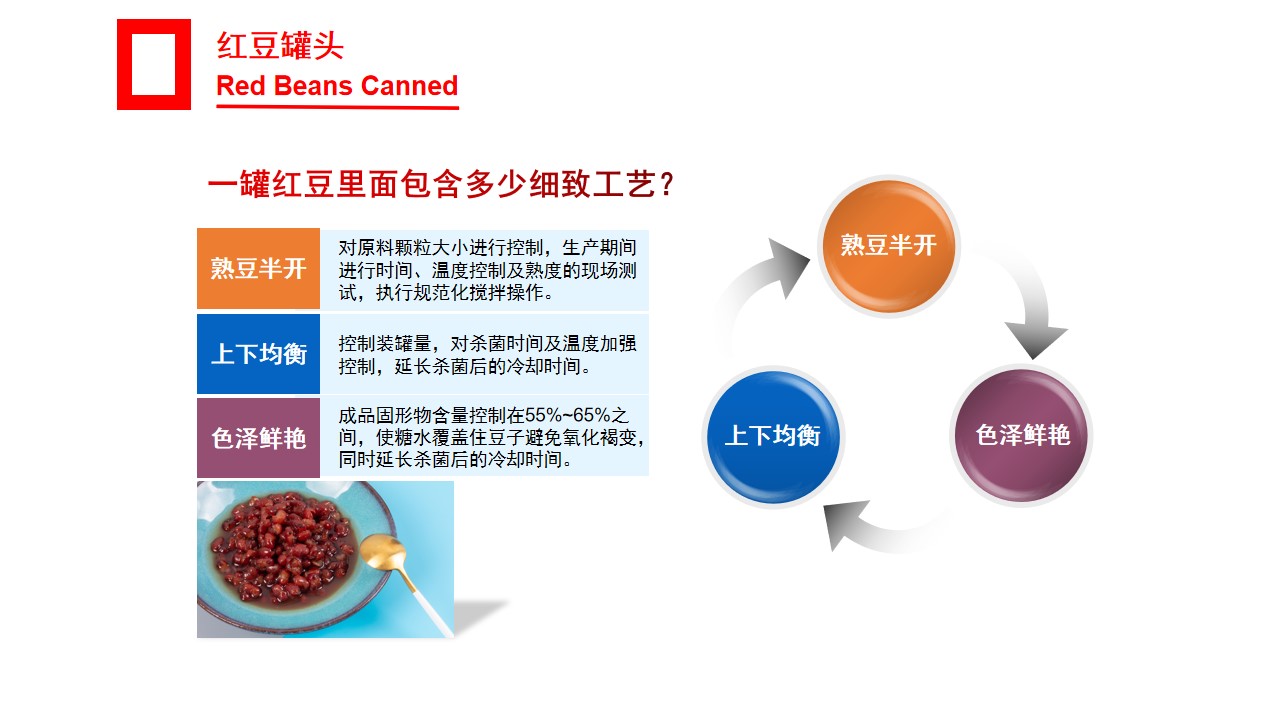 红豆罐头
Red Beans Canned

一罐红豆里面包含多少细致工艺？

| 熟豆半开 | 对原料颗粒大小进行控制，生产期间进行时间、温度控制及熟度的现场测试，执行规范化搅拌操作。 |
|---|---|
| 上下均衡 | 控制装罐量，对杀菌时间及温度加强控制，延长杀菌后的冷却时间。 |
| 色泽鲜艳 | 成品固形物含量控制在55%~65%之间，使糖水覆盖住豆子避免氧化褐变，同时延长杀菌后的冷却时间。 |

熟豆半开
色泽鲜艳
上下均衡